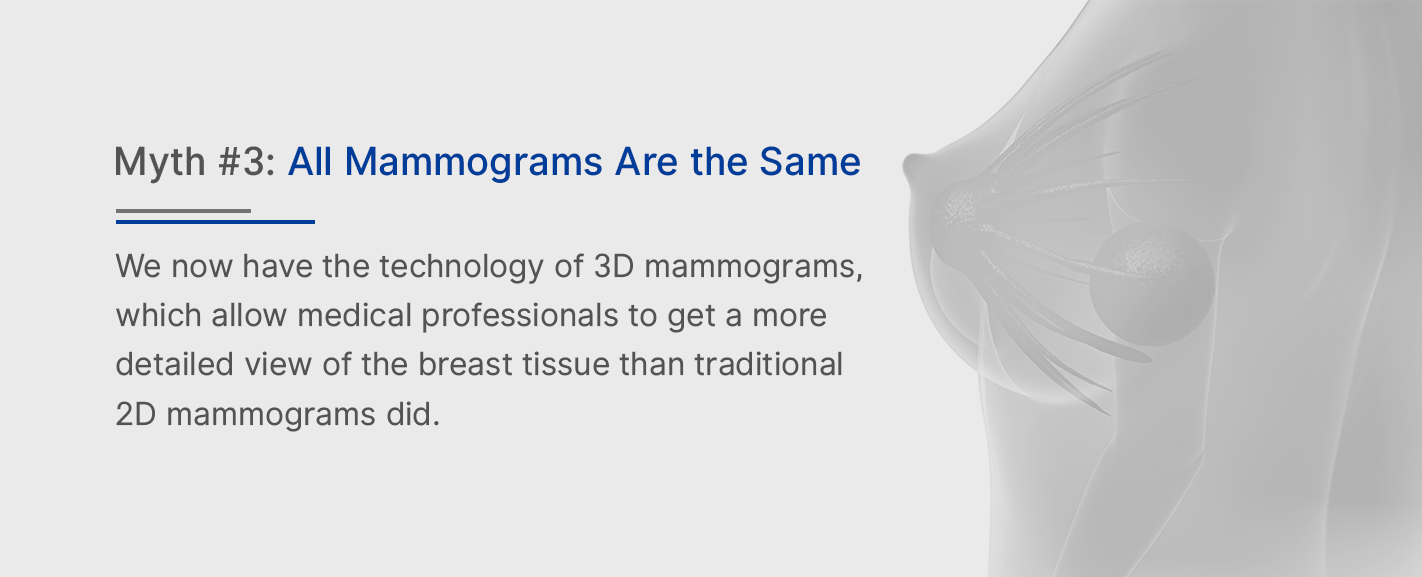 Myth #3: All Mammograms Are the Same

We now have the technology of 3D mammograms, which allow medical professionals to get a more detailed view of the breast tissue than traditional 2D mammograms did.